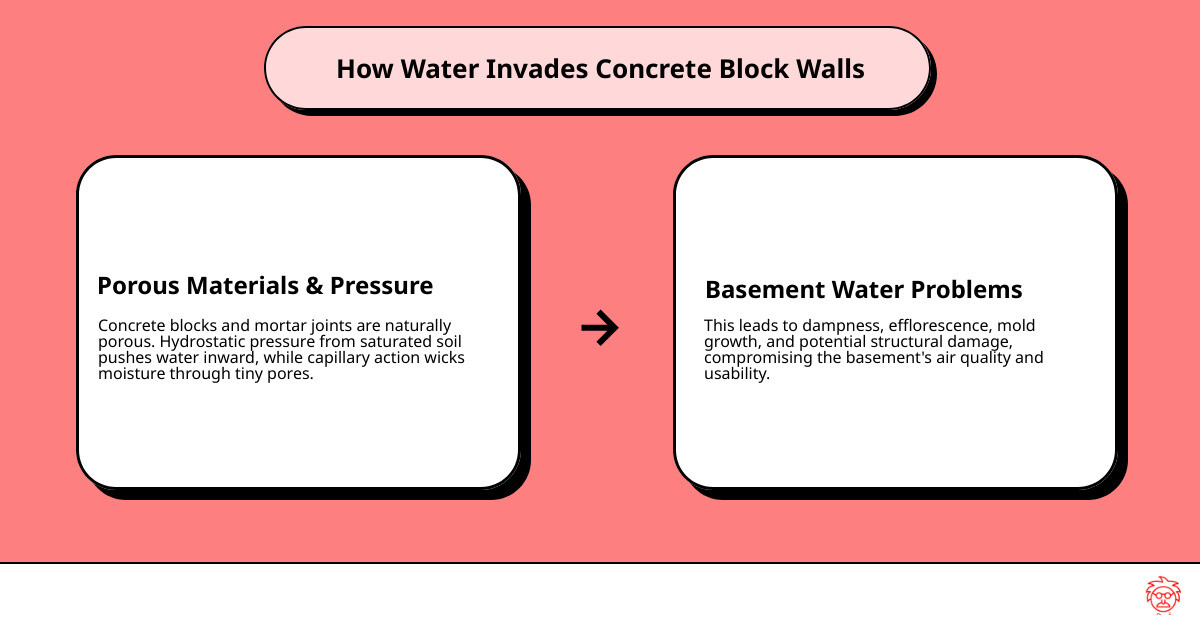 How Water Invades Concrete Block Walls

Porous Materials & Pressure

Concrete blocks and mortar joints are naturally porous. Hydrostatic pressure from saturated soil pushes water inward, while capillary action wicks moisture through tiny pores.

→

Basement Water Problems

This leads to dampness, efflorescence, mold growth, and potential structural damage, compromising the basement's air quality and usability.